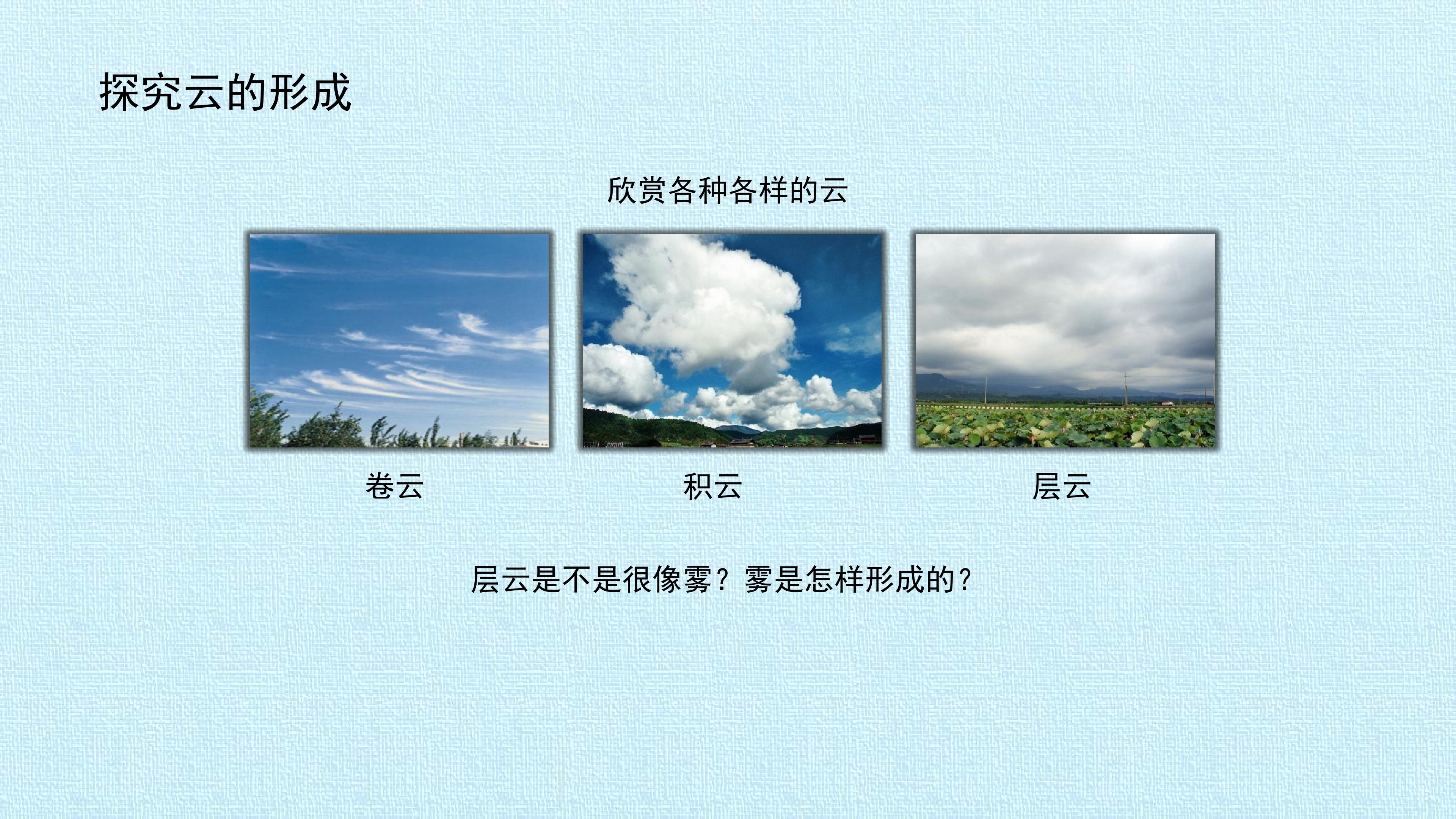 探究云的形成

欣赏各种各样的云

卷云

积云

层云

层云是不是很像雾？雾是怎样形成的？